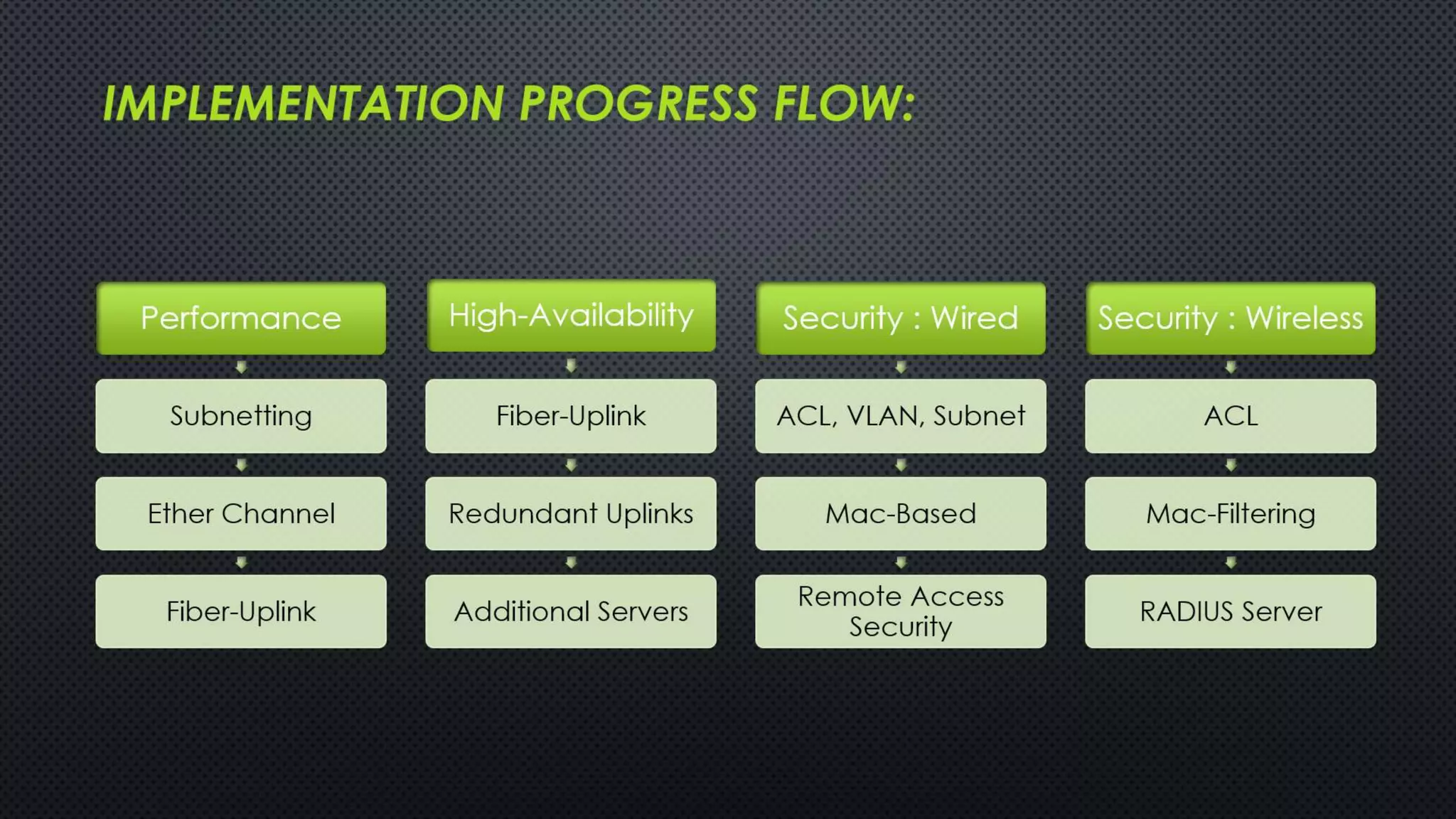 IMPLEMENTATION PROGRESS FLOW:

Performance

Subnetting

Ether Channel

Fiber-Uplink

High-Availability

Fiber-Uplink

Redundant Uplinks

Additional Servers

Security : Wired

ACL, VLAN, Subnet

Mac-Based

Remote Access Security

Security : Wireless

ACL

Mac-Filtering

RADIUS Server